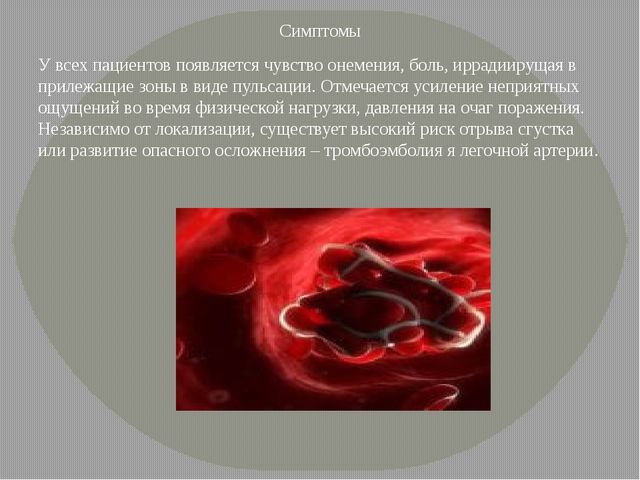 Симптомы

У всех пациентов появляется чувство онемения, боль, иррадиирущая в прилежащие зоны в виде пульсации. Отмечается усиление неприятных ощущений во время физической нагрузки, давления на очаг поражения. Независимо от локализации, существует высокий риск отрыва сгустка или развитие опасного осложнения – тромбоэмболия я легочной артерии.